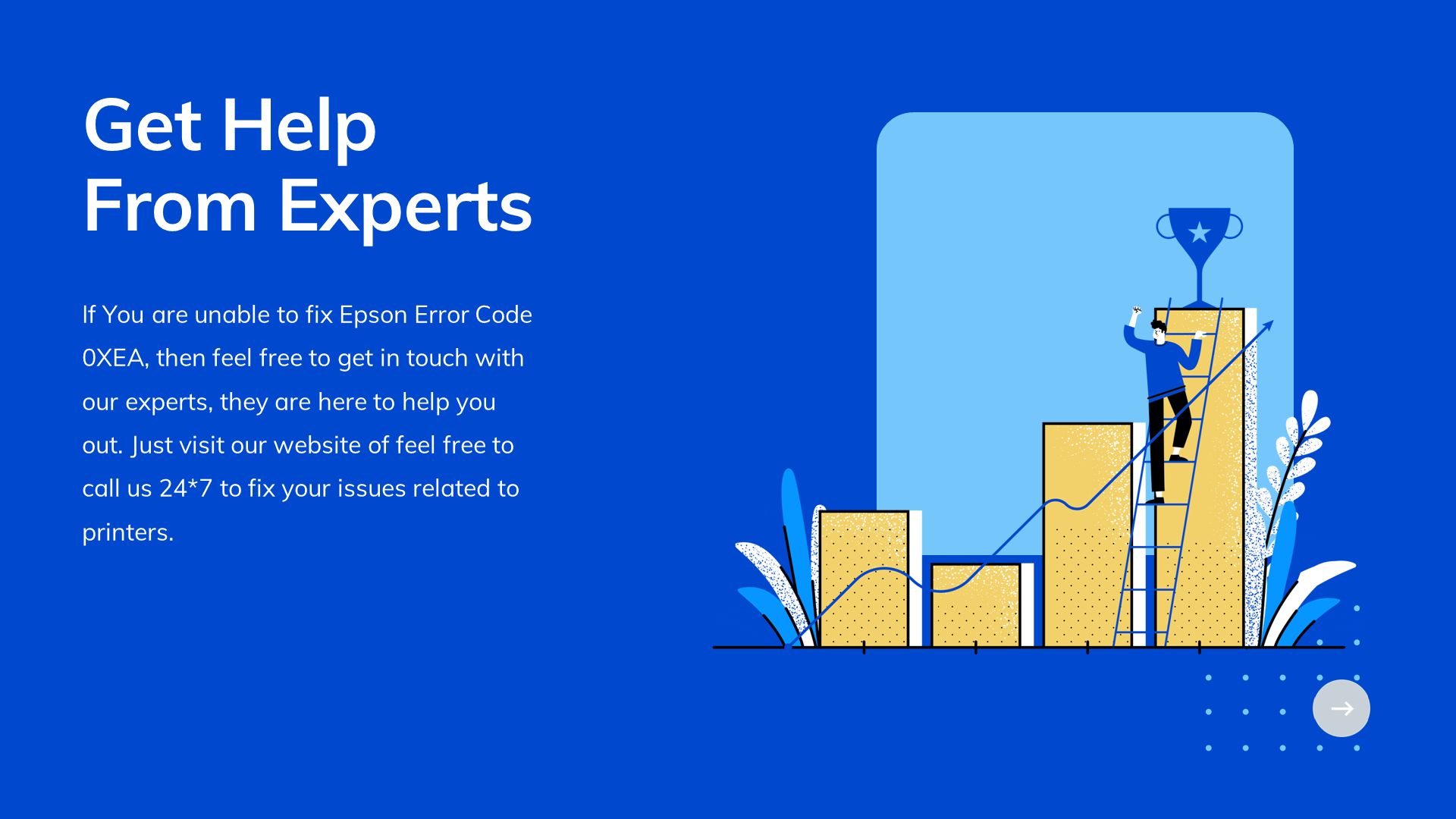 Get Help
From Experts

If You are unable to fix Epson Error Code 0XEA, then feel free to get in touch with our experts, they are here to help you out. Just visit our website of feel free to call us 24*7 to fix your issues related to printers.